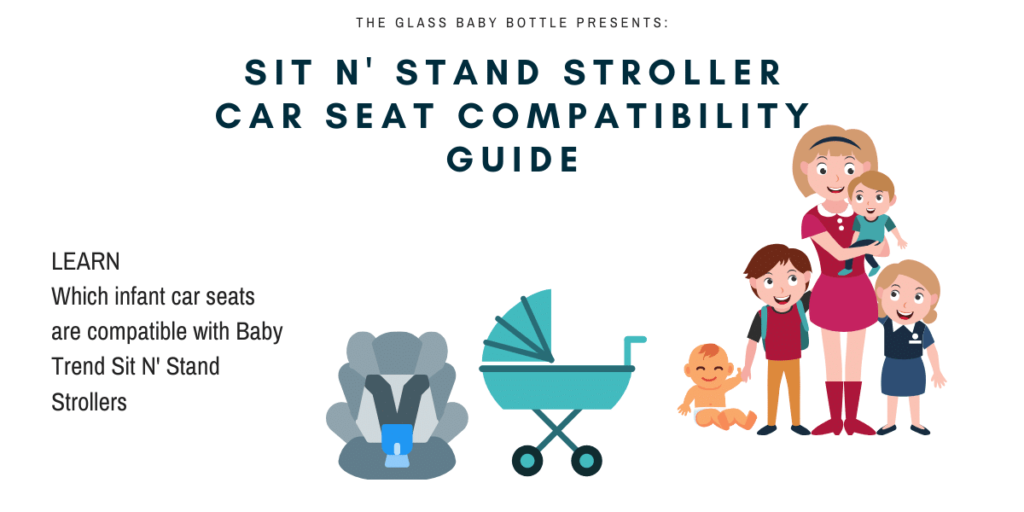 THE GLASS BABY BOTTLE PRESENTS:

SIT N' STAND STROLLER CAR SEAT COMPATIBILITY GUIDE

LEARN
Which infant car seats are compatible with Baby Trend Sit N' Stand Strollers